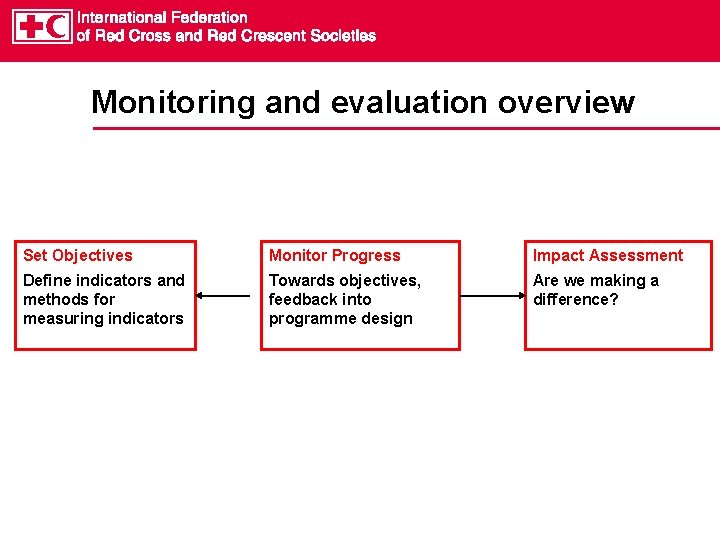 International Federation
of Red Cross and Red Crescent Societies

Monitoring and evaluation overview

Set Objectives
Define indicators and methods for measuring indicators

Monitor Progress
Towards objectives, feedback into programme design

Impact Assessment
Are we making a difference?